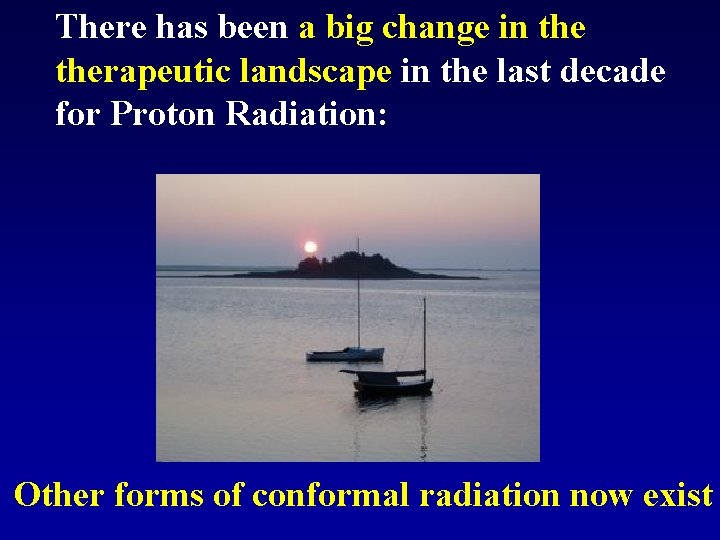 There has been a big change in the therapeutic landscape in the last decade for Proton Radiation:

Other forms of conformal radiation now exist